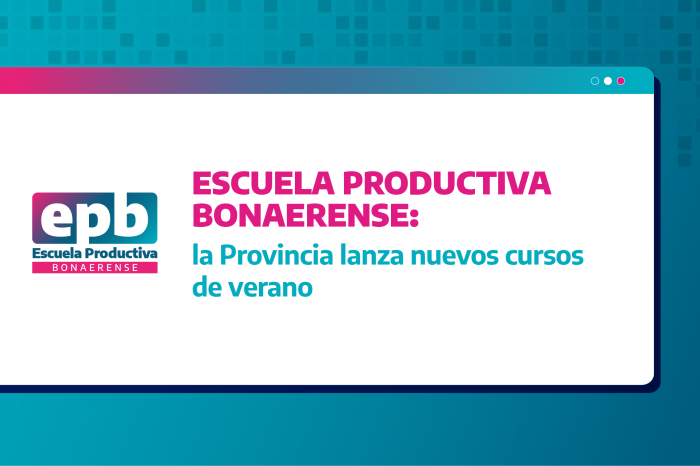 epb
Escuela Productiva
BONAERENSE

ESCUELA PRODUCTIVA BONAERENSE:
la Provincia lanza nuevos cursos de verano